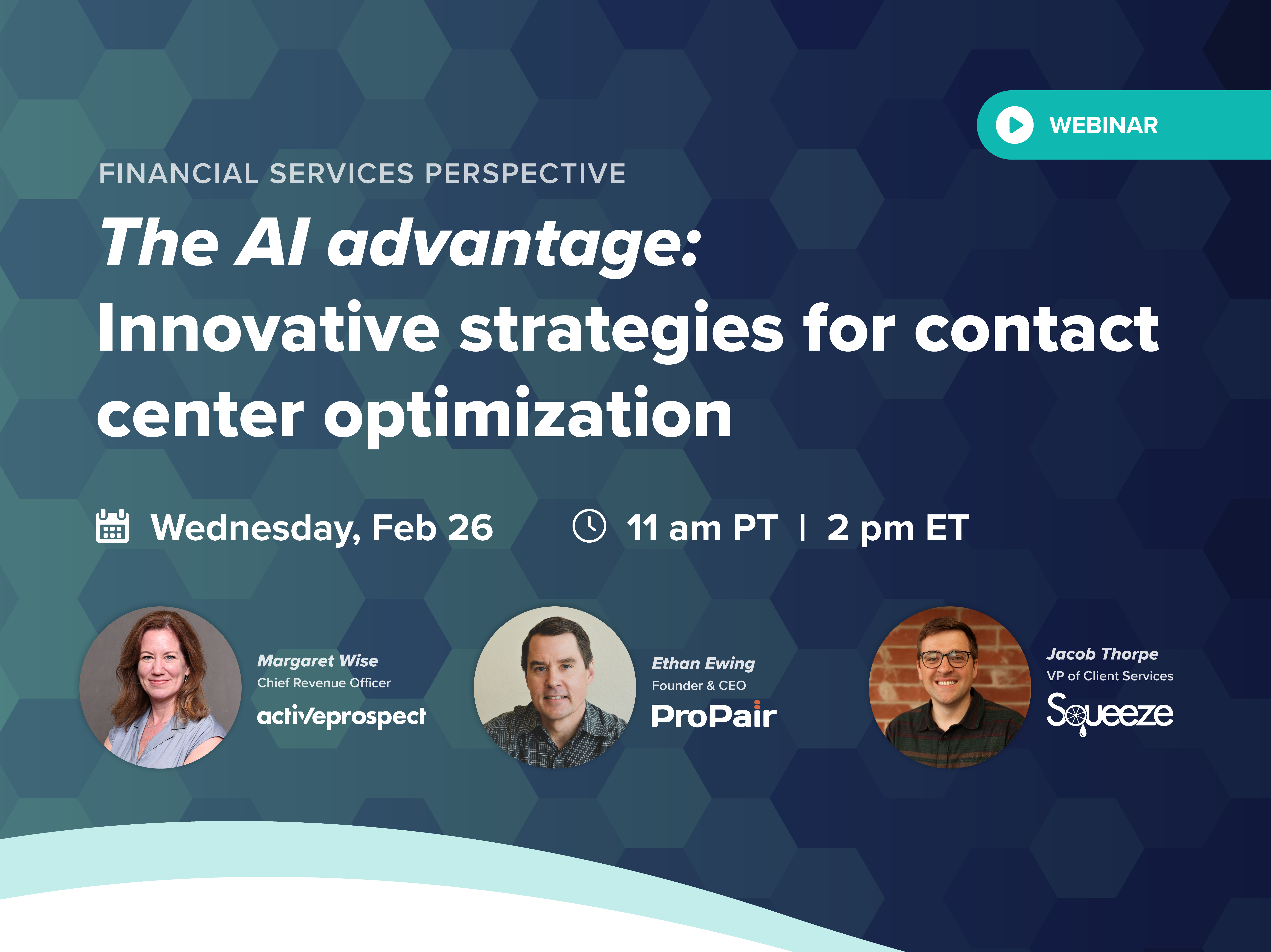 WEBINAR

FINANCIAL SERVICES PERSPECTIVE

The AI advantage:
Innovative strategies for contact center optimization

Wednesday, Feb 26    11 am PT | 2 pm ET

Margaret Wise
Chief Revenue Officer
activeprospect

Ethan Ewing
Founder & CEO
ProPair

Jacob Thorpe
VP of Client Services
Squeeze